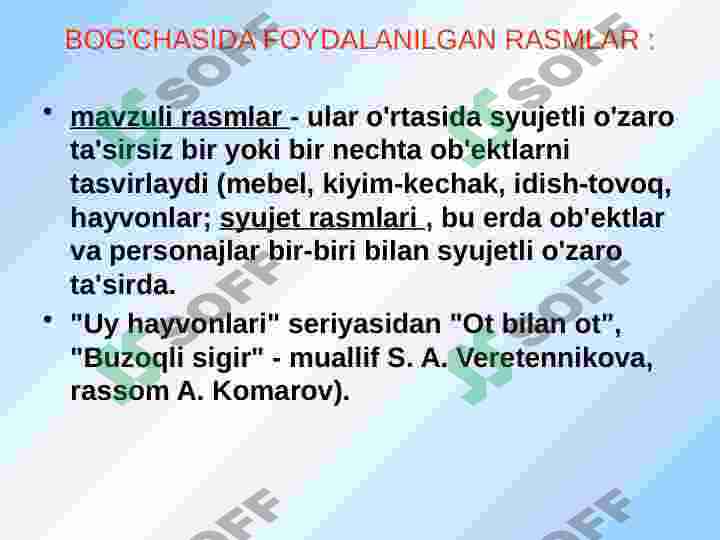 BOG'CHASIDA FOYDALANILGAN RASMLAR :

• mavzuli rasmlar - ular o'rtasida syujetli o'zaro ta'sirsiz bir yoki bir nechta ob'ektlarni tasvirlaydi (mebel, kiyim-kechak, idish-tovoq, hayvonlar; syujet rasmlari , bu erda ob'ektlar va personajlar bir-biri bilan syujetli o'zaro ta'sirda.

• "Uy hayvonlari" seriyasidan "Ot bilan ot", "Buzoqli sigir" - muallif S. A. Veretennikova, rassom A. Komarov).

SOFF SOFF SOFF SOFF SOFF SOFF